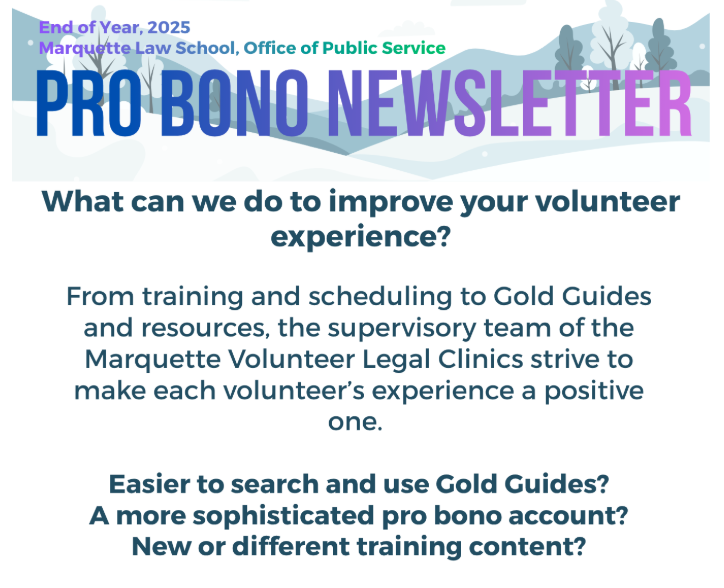 End of Year, 2025
Marquette Law School, Office of Public Service

PRO BONO NEWSLETTER

What can we do to improve your volunteer experience?

From training and scheduling to Gold Guides and resources, the supervisory team of the Marquette Volunteer Legal Clinics strive to make each volunteer's experience a positive one.

Easier to search and use Gold Guides?
A more sophisticated pro bono account?
New or different training content?